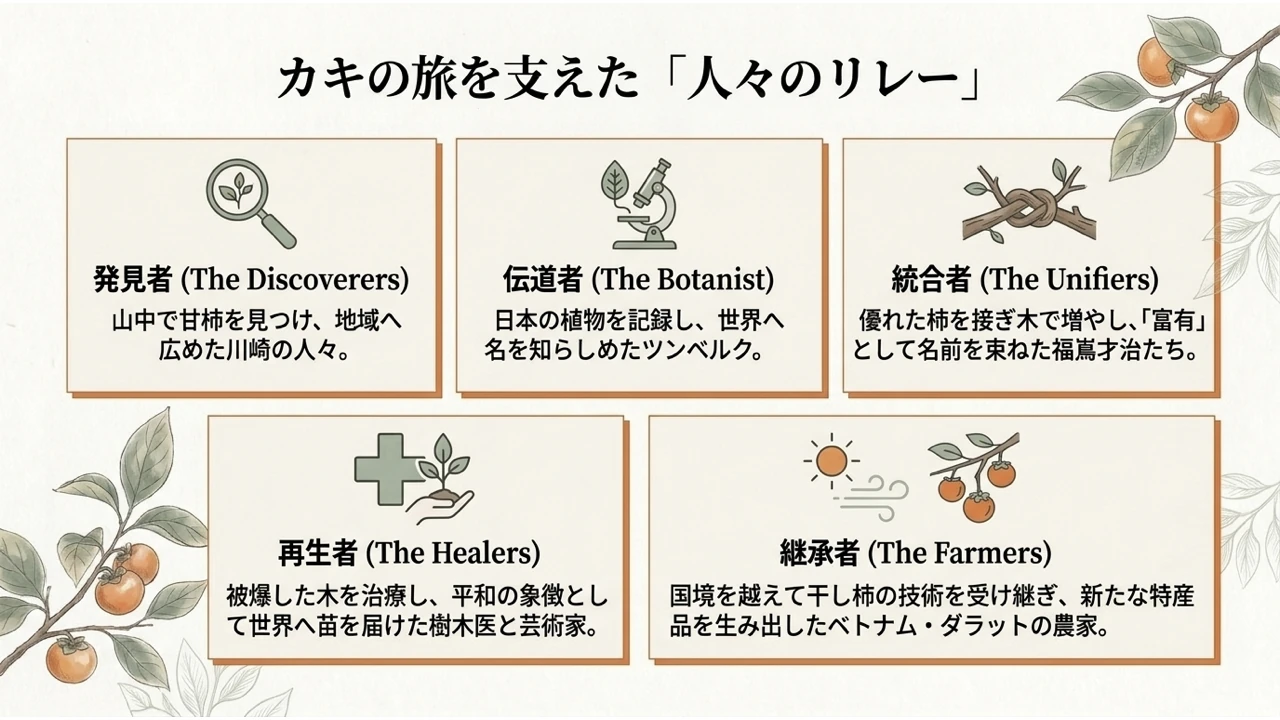 カキの旅を支えた「人々のリレー」

発見者 (The Discoverers)
山中で甘柿を見つけ、地域へ広めた川崎の人々。

伝道者 (The Botanist)
日本の植物を記録し、世界へ名を知らしめたツンベルク。

統合者 (The Unifiers)
優れた柿を接ぎ木で増やし、「富有」として名前を束ねた福嶌才治たち。

再生者 (The Healers)
被爆した木を治療し、平和の象徴として世界へ苗を届けた樹木医と芸術家。

継承者 (The Farmers)
国境を越えて干し柿の技術を受け継ぎ、新たな特産品を生み出したベトナム・ダラットの農家。